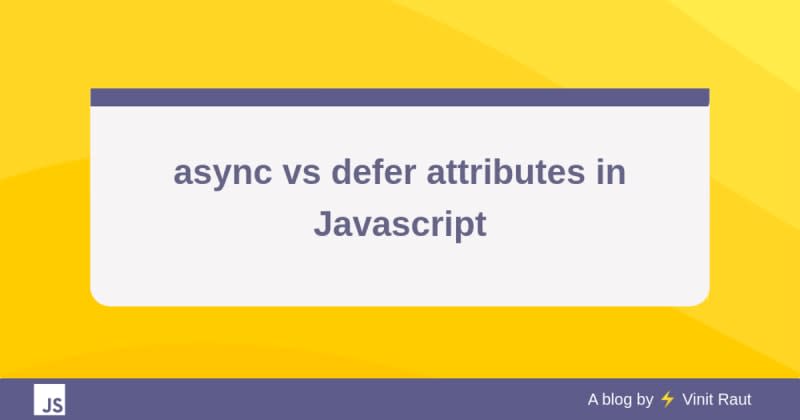 async vs defer attributes in Javascript

JS

A blog by ⚡ Vinit Raut